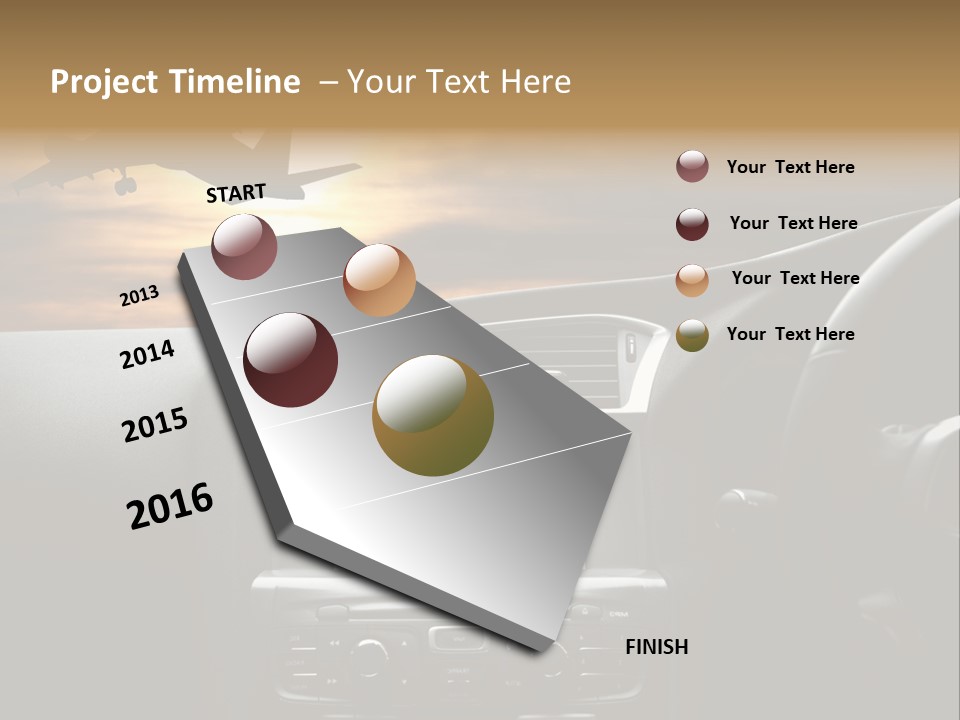 Project Timeline – Your Text Here

START

2013

2014

2015

2016

FINISH

Your Text Here

Your Text Here

Your Text Here

Your Text Here